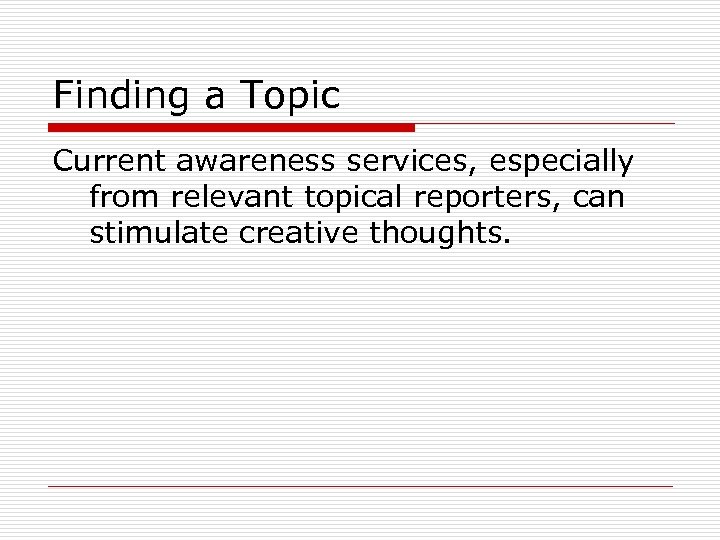 Finding a Topic

Current awareness services, especially from relevant topical reporters, can stimulate creative thoughts.